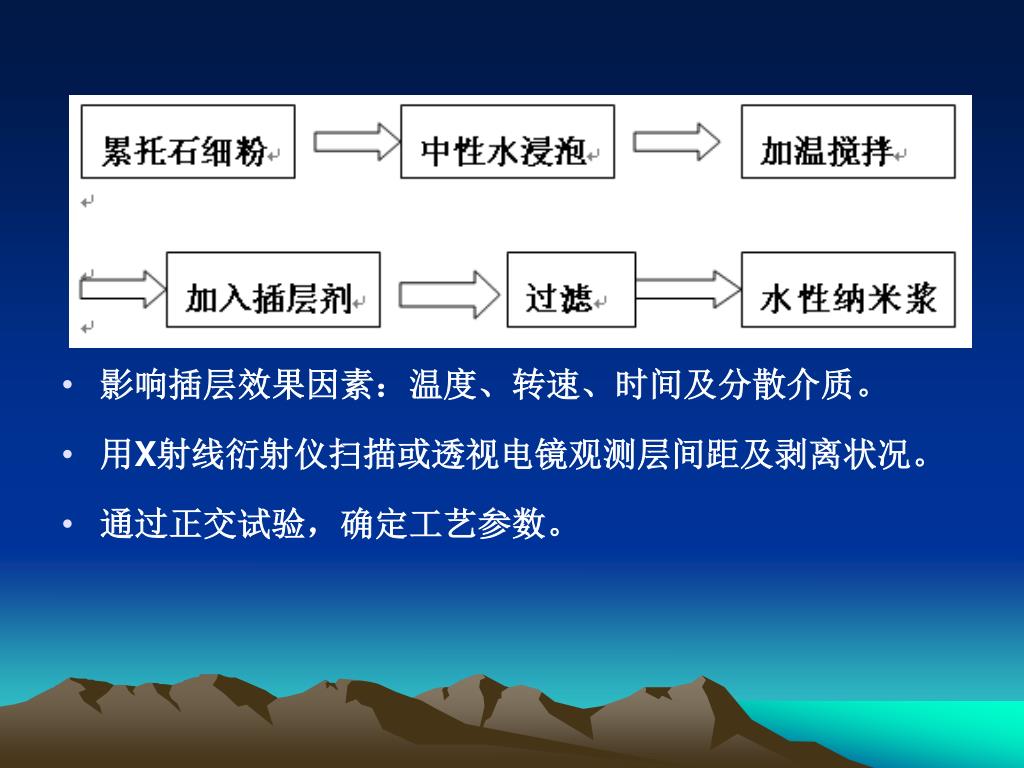 累托石细粉

中性水浸泡

加温搅拌

加入插层剂

过滤

水性纳米浆

• 影响插层效果因素：温度、转速、时间及分散介质。

• 用X射线衍射仪扫描或透视电镜观测层间距及剥离状况。

• 通过正交试验，确定工艺参数。